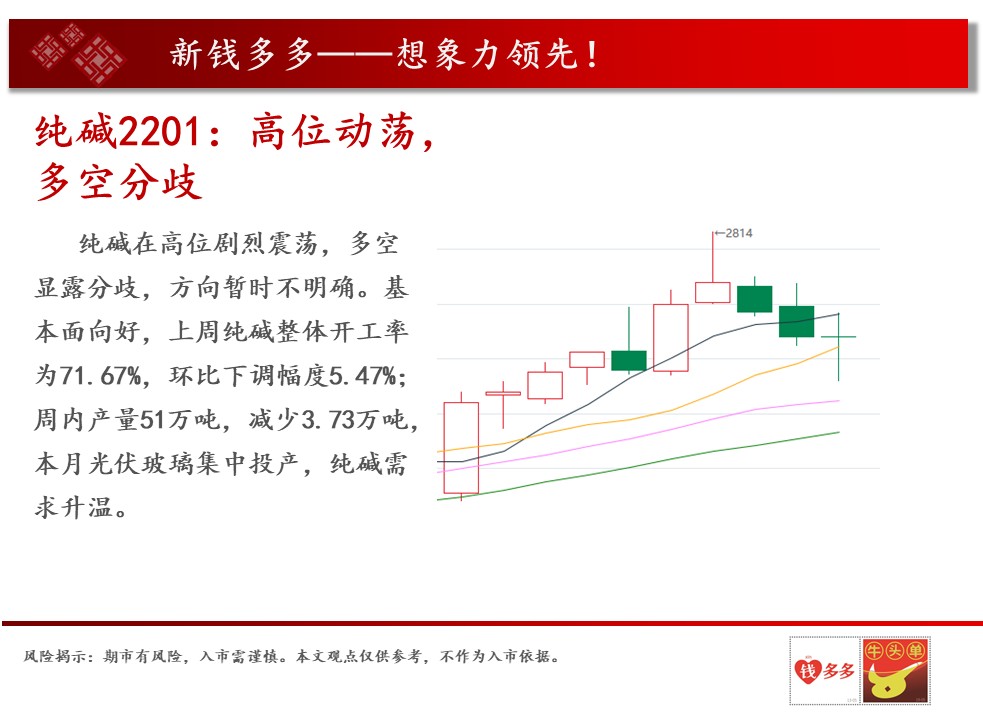 新钱多多——想象力领先！

纯碱2201：高位动荡，多空分歧

纯碱在高位剧烈震荡，多空显露分歧，方向暂时不明确。基本面向好，上周纯碱整体开工率为71.67%，环比下调幅度5.47%；周内产量51万吨，减少3.73万吨，本月光伏玻璃集中投产，纯碱需求升温。

←2814

风险揭示：期市有风险，入市需谨慎。本文观点仅供参考，不作为入市依据。

钱多多

牛头单